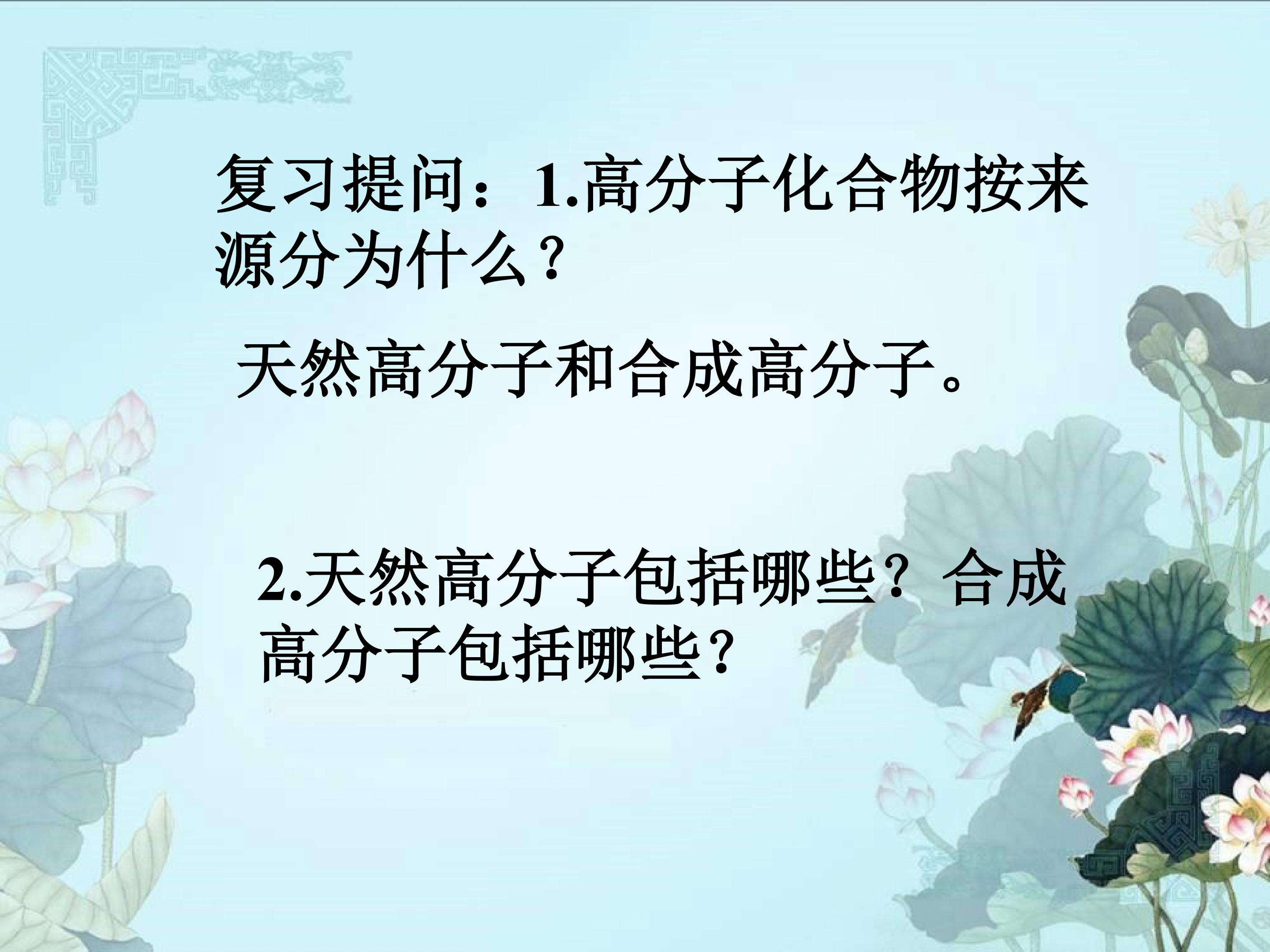 复习提问：1.高分子化合物按来源分为什么？

天然高分子和合成高分子。

2.天然高分子包括哪些？合成高分子包括哪些？